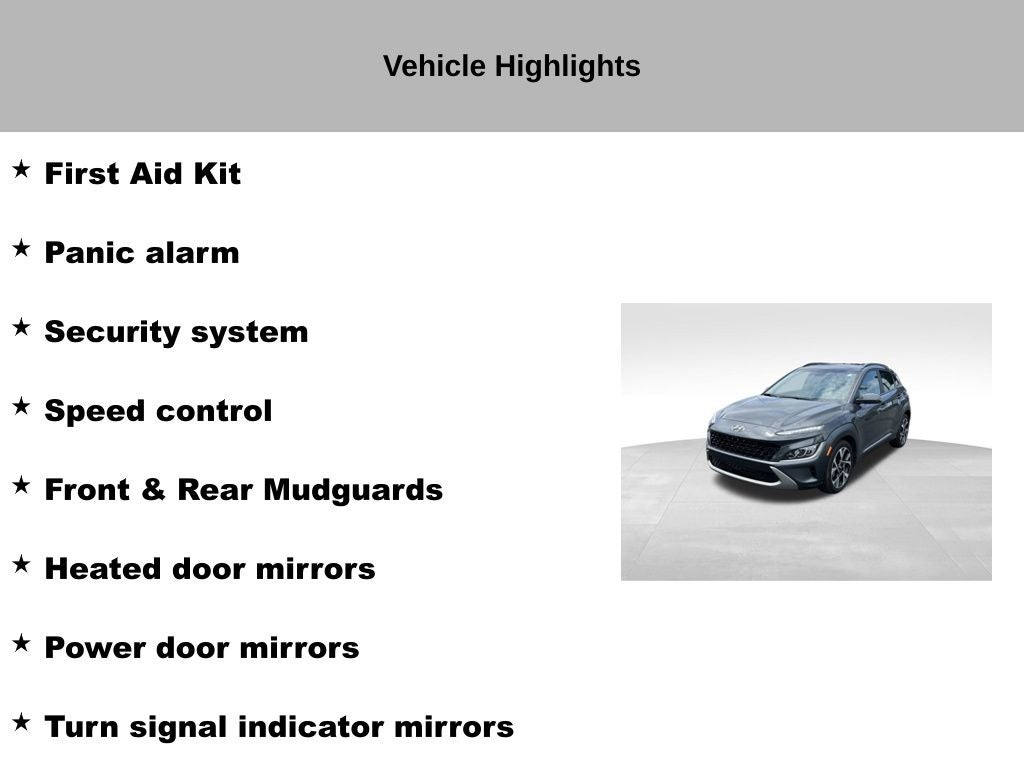 Vehicle Highlights

★ First Aid Kit

★ Panic alarm

★ Security system

★ Speed control

★ Front & Rear Mudguards

★ Heated door mirrors

★ Power door mirrors

★ Turn signal indicator mirrors